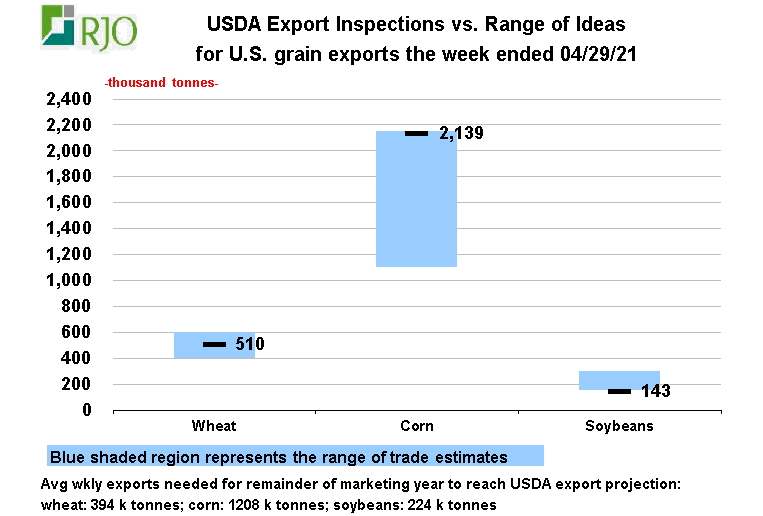 RJO

USDA Export Inspections vs. Range of Ideas
for U.S. grain exports the week ended 04/29/21

-thousand tonnes-

2,400
2,200
2,000
1,800
1,600
1,400
1,200
1,000
800
600
400
200
0

2,139
510
143

Wheat
Corn
Soybeans

Blue shaded region represents the range of trade estimates

Avg wkly exports needed for remainder of marketing year to reach USDA export projection: wheat: 394 k tonnes; corn: 1208 k tonnes; soybeans: 224 k tonnes